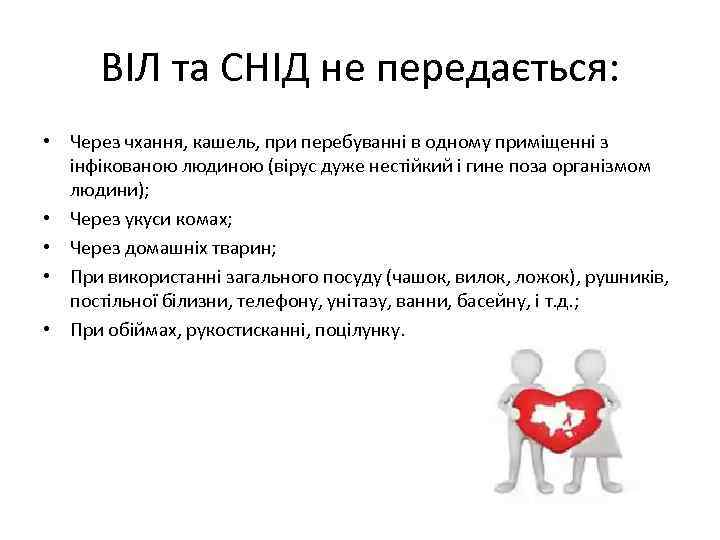 ВІЛ та СНІД не передається:

• Через чхання, кашель, при перебуванні в одному приміщенні з інфікованою людиною (вірус дуже нестійкий і гине поза організмом людини);
• Через укуси комах;
• Через домашніх тварин;
• При використанні загального посуду (чашок, вилок, ложок), рушників, постільної білизни, телефону, унітазу, ванни, басейну, і т.д.;
• При обіймах, рукостисканні, поцілунку.